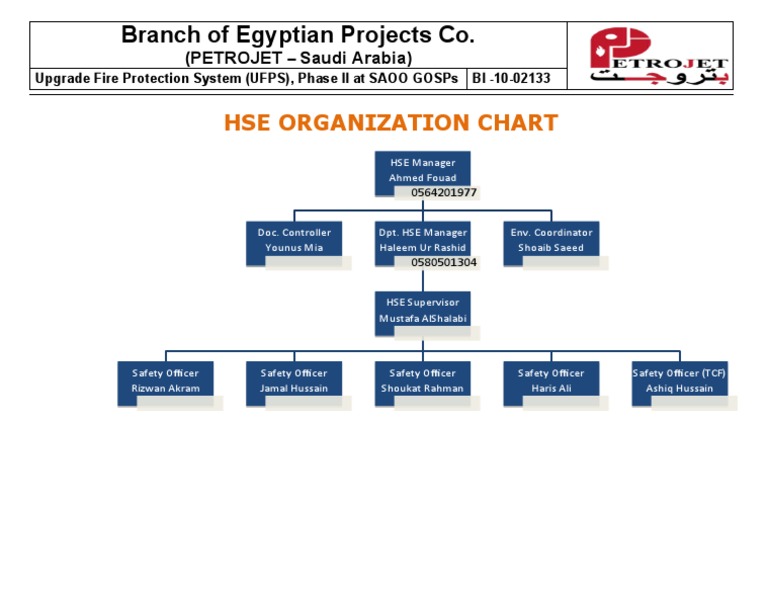 Branch of Egyptian Projects Co.
(PETROJET – Saudi Arabia)

Upgrade Fire Protection System (UFPS), Phase II at SAOO GOSPs | BI -10-02133

PETROJET
بتروجت

HSE ORGANIZATION CHART

HSE Manager
Ahmed Fouad
0564201977

Doc. Controller
Younus Mia

Dpt. HSE Manager
Haleem Ur Rashid
0580501304

Env. Coordinator
Shoaib Saeed

HSE Supervisor
Mustafa AlShalabi

Safety Officer
Rizwan Akram

Safety Officer
Jamal Hussain

Safety Officer
Shoukat Rahman

Safety Officer
Haris Ali

Safety Officer (TCF)
Ashiq Hussain